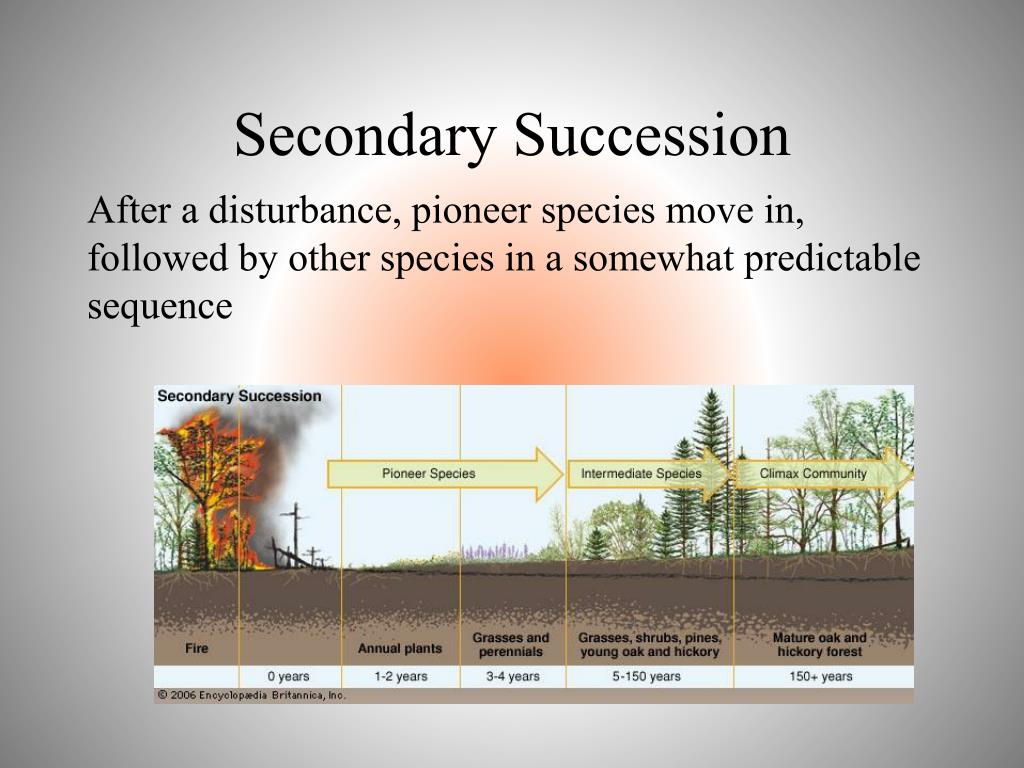 Secondary Succession

After a disturbance, pioneer species move in, followed by other species in a somewhat predictable sequence

Secondary Succession

Pioneer Species

Intermediate Species

Climax Community

Fire

Annual plants

Grasses and perennials

Grasses, shrubs, pines, young oak and hickory

Mature oak and hickory forest

0 years

1-2 years

3-4 years

5-150 years

150+ years

© 2006 Encyclopædia Britannica, Inc.